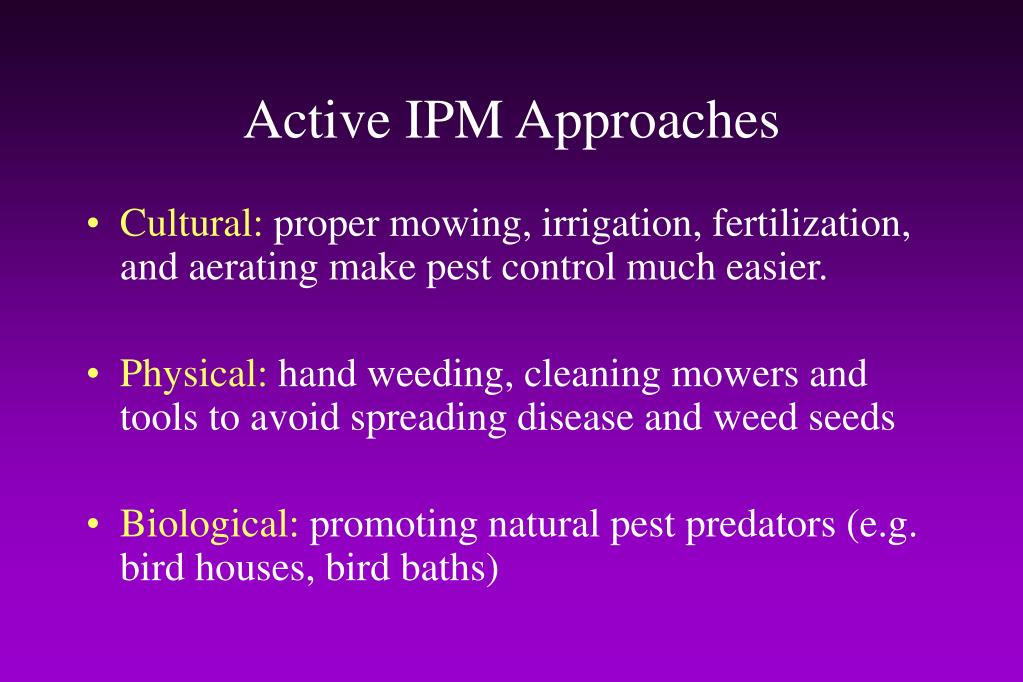 Active IPM Approaches

• Cultural: proper mowing, irrigation, fertilization, and aerating make pest control much easier.

• Physical: hand weeding, cleaning mowers and tools to avoid spreading disease and weed seeds

• Biological: promoting natural pest predators (e.g. bird houses, bird baths)